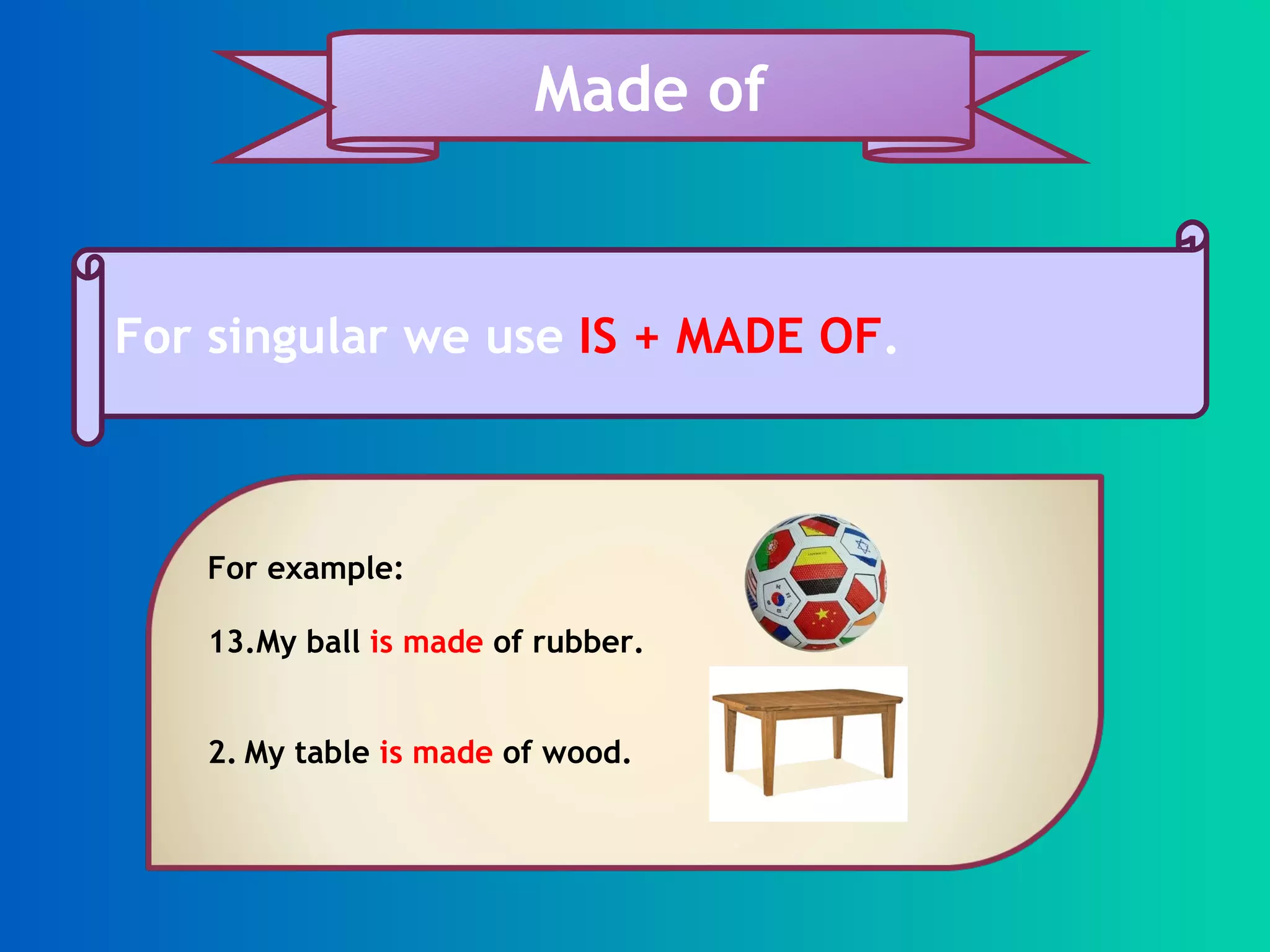 Made of

For singular we use IS + MADE OF.

For example:

13.My ball is made of rubber.

2. My table is made of wood.